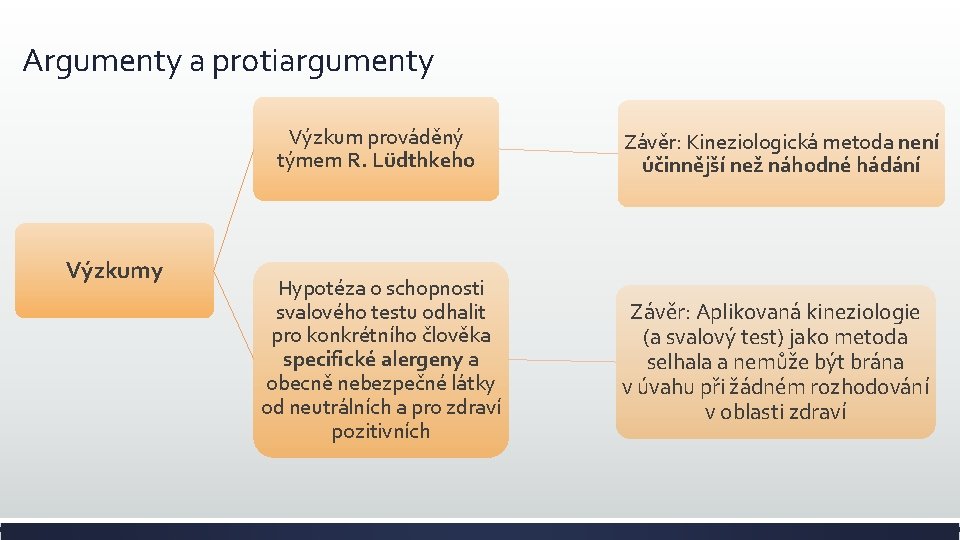 Argumenty a protiargumenty

Výzkumy

Výzkum prováděný týmem R. Lüdthkeho

Závěr: Kineziologická metoda není účinnější než náhodné hádání

Hypotéza o schopnosti svalového testu odhalit pro konkrétního člověka specifické alergeny a obecně nebezpečné látky od neutrálních a pro zdraví pozitivních

Závěr: Aplikovaná kineziologie (a svalový test) jako metoda selhala a nemůže být brána v úvahu při žádném rozhodování v oblasti zdraví